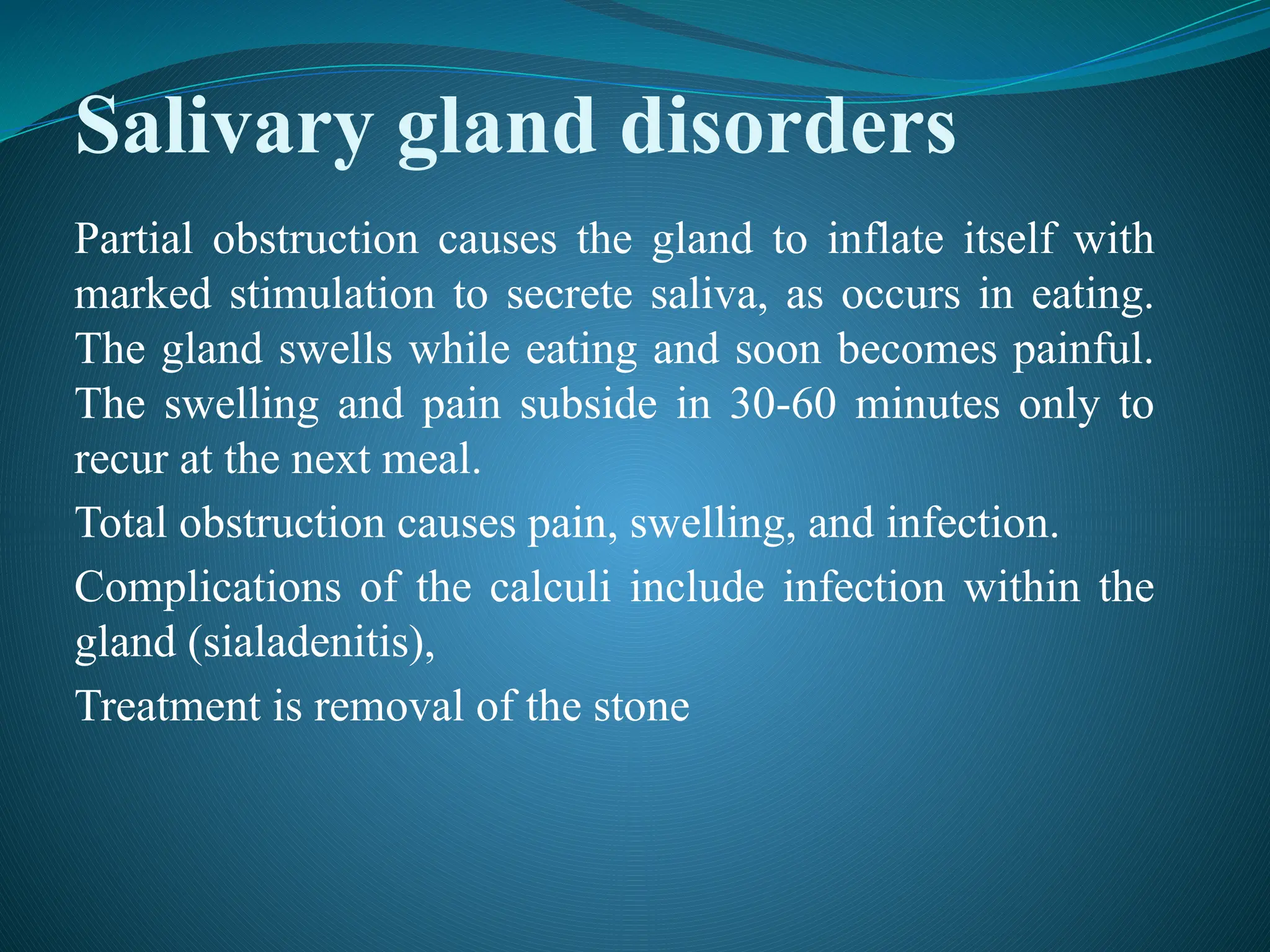 Salivary gland disorders

Partial obstruction causes the gland to inflate itself with marked stimulation to secrete saliva, as occurs in eating. The gland swells while eating and soon becomes painful. The swelling and pain subside in 30-60 minutes only to recur at the next meal.

Total obstruction causes pain, swelling, and infection.

Complications of the calculi include infection within the gland (sialadenitis),

Treatment is removal of the stone